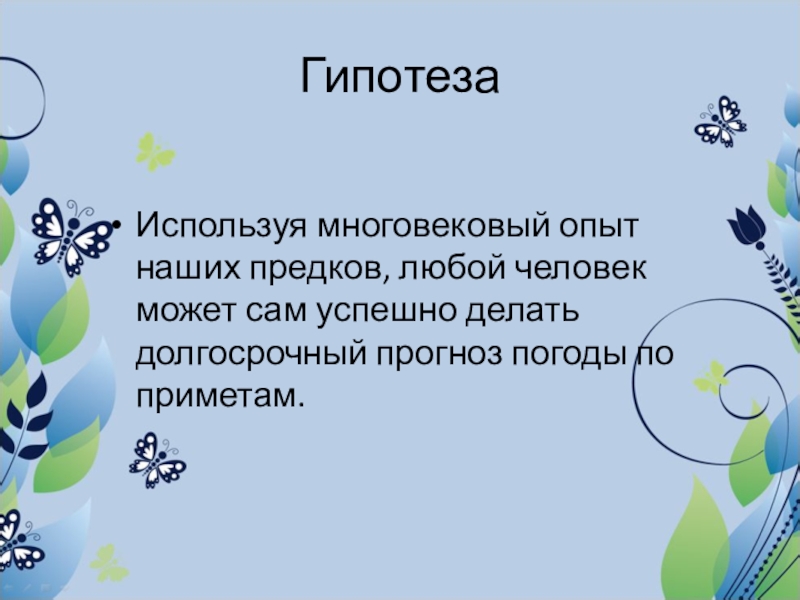 Гипотеза

• Используя многовековый опыт наших предков, любой человек может сам успешно делать долгосрочный прогноз погоды по приметам.